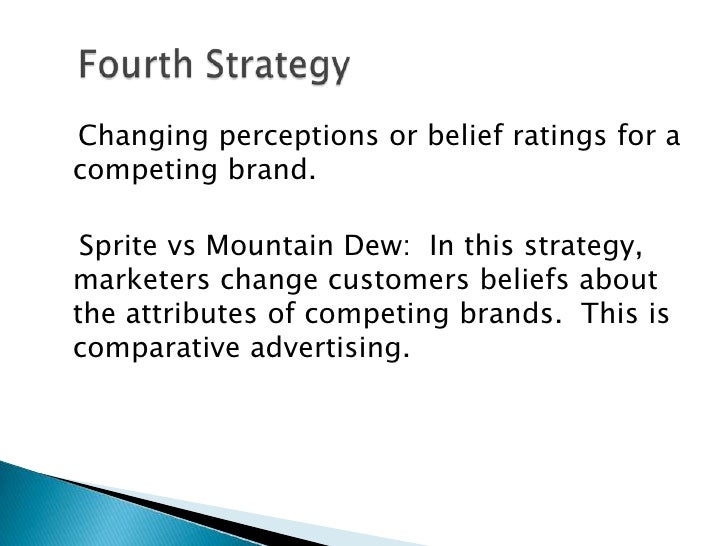 Fourth Strategy

Changing perceptions or belief ratings for a competing brand.

Sprite vs Mountain Dew:  In this strategy, marketers change customers beliefs about the attributes of competing brands.  This is comparative advertising.